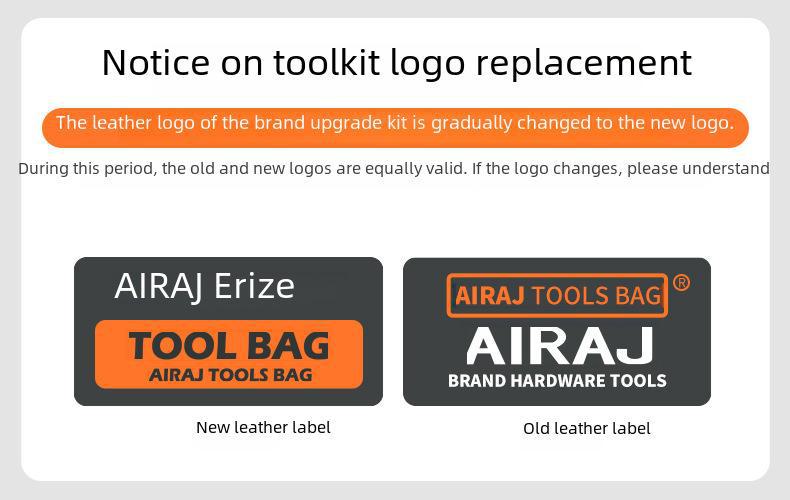 Notice on toolkit logo replacement

The leather logo of the brand upgrade kit is gradually changed to the new logo.

During this period, the old and new logos are equally valid. If the logo changes, please understand

AIRAJ Erize

TOOL BAG

AIRAJ TOOLS BAG

New leather label

AIRAJ TOOLS BAG ®

AIRAJ

BRAND HARDWARE TOOLS

Old leather label